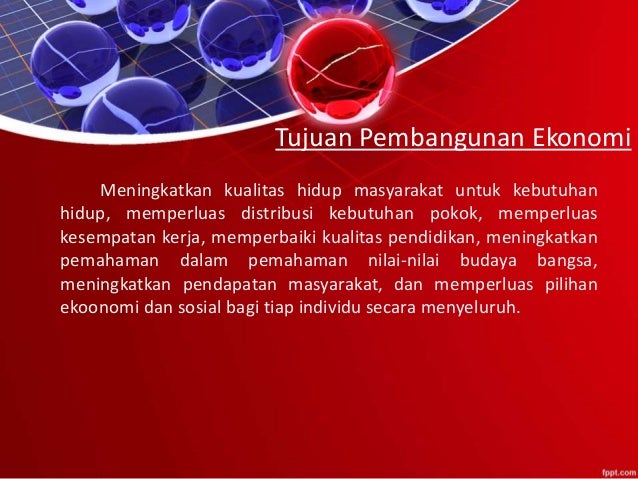 Tujuan Pembangunan Ekonomi

Meningkatkan kualitas hidup masyarakat untuk kebutuhan hidup, memperluas distribusi kebutuhan pokok, memperluas kesempatan kerja, memperbaiki kualitas pendidikan, meningkatkan pemahaman dalam pemahaman nilai-nilai budaya bangsa, meningkatkan pendapatan masyarakat, dan memperluas pilihan ekoonomi dan sosial bagi tiap individu secara menyeluruh.

fppt.com